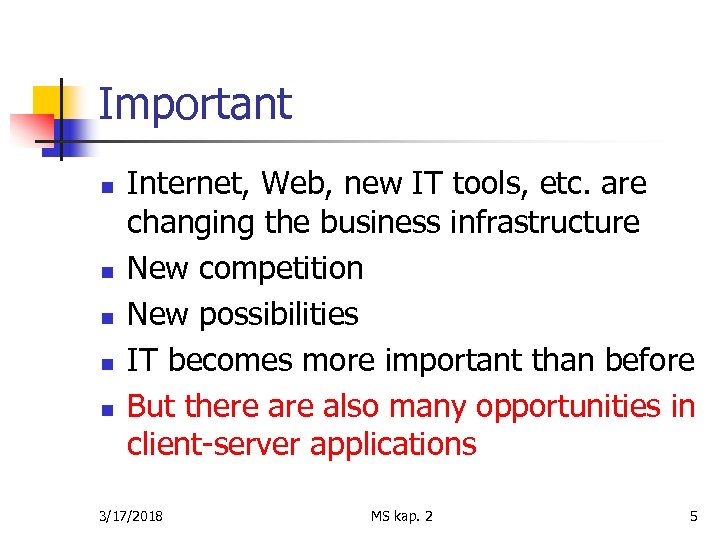 Important

- Internet, Web, new IT tools, etc. are changing the business infrastructure
- New competition
- New possibilities
- IT becomes more important than before
- But there are also many opportunities in client-server applications

3/17/2018

MS kap. 2

5